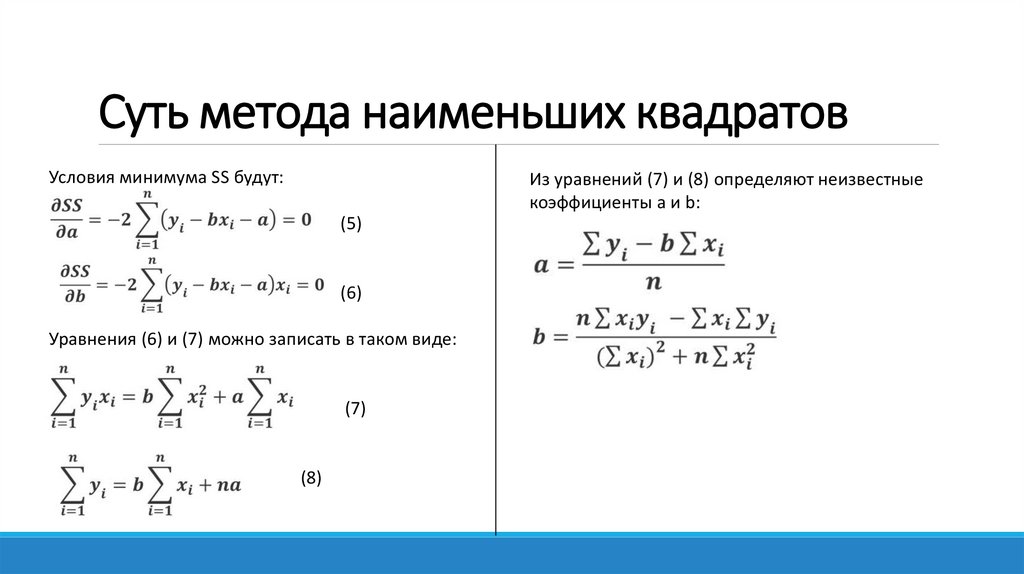 Суть метода наименьших квадратов

Условия минимума SS будут:

$\frac{\partial SS}{\partial a} = -2\sum_{i=1}^{n}(y_i - bx_i - a) = 0$ (5)

$\frac{\partial SS}{\partial b} = -2\sum_{i=1}^{n}(y_i - bx_i - a)x_i = 0$ (6)

Уравнения (6) и (7) можно записать в таком виде:

$\sum_{i=1}^{n} y_i x_i = b\sum_{i=1}^{n} x_i^2 + a\sum_{i=1}^{n} x_i$ (7)

$\sum_{i=1}^{n} y_i = b\sum_{i=1}^{n} x_i + na$ (8)

Из уравнений (7) и (8) определяют неизвестные коэффициенты a и b:

$a = \frac{\sum y_i - b\sum x_i}{n}$

$b = \frac{n\sum x_i y_i - \sum x_i \sum y_i}{(\sum x_i)^2 + n\sum x_i^2}$